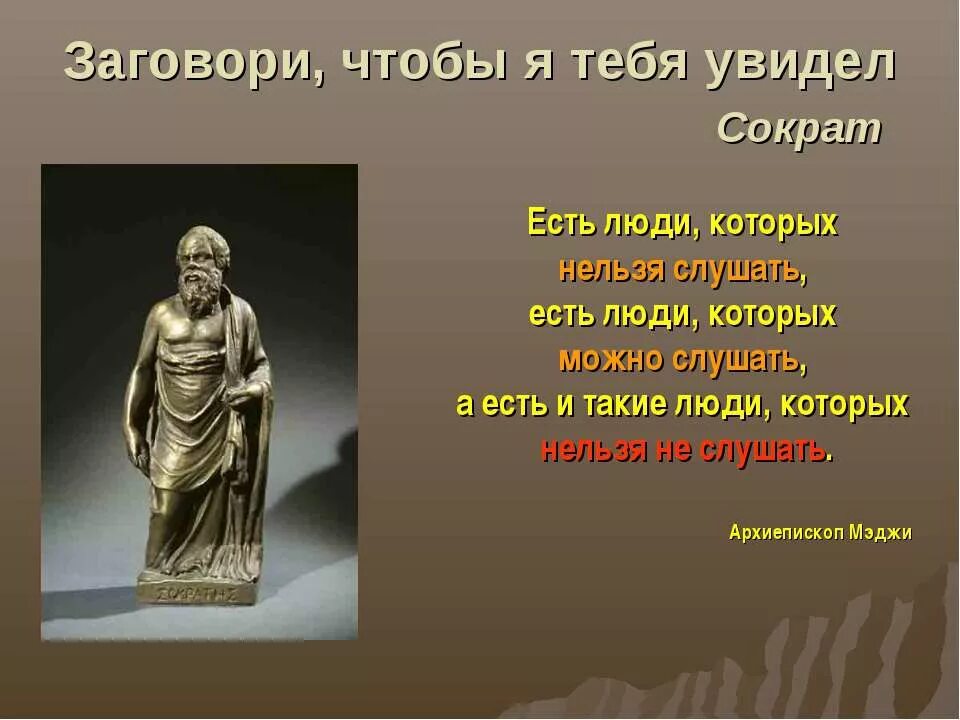 Заговори, чтобы я тебя увидел

Сократ

ΣΩΚΡΑΤΗΣ

Есть люди, которых
нельзя слушать,
есть люди, которых
можно слушать,
а есть и такие люди, которых
нельзя не слушать.

Архиепископ Мэджи